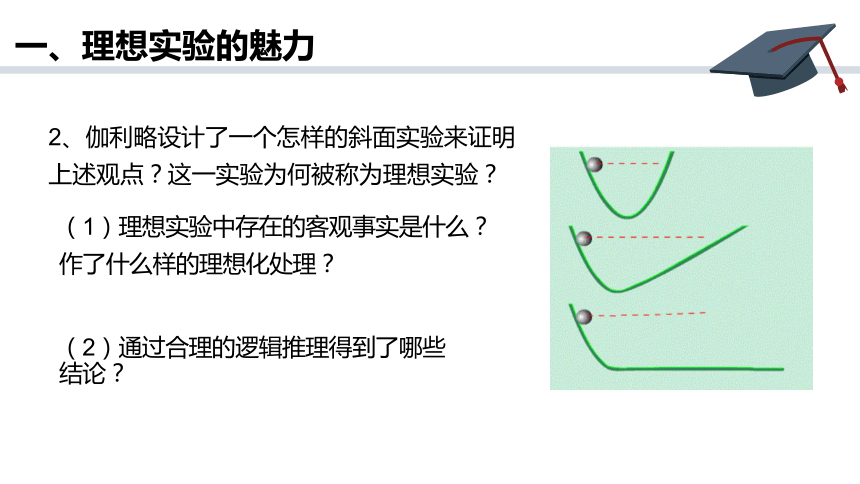 一、理想实验的魅力

2、伽利略设计了一个怎样的斜面实验来证明上述观点？这一实验为何被称为理想实验？

（1）理想实验中存在的客观事实是什么？作了什么样的理想化处理？

（2）通过合理的逻辑推理得到了哪些结论？